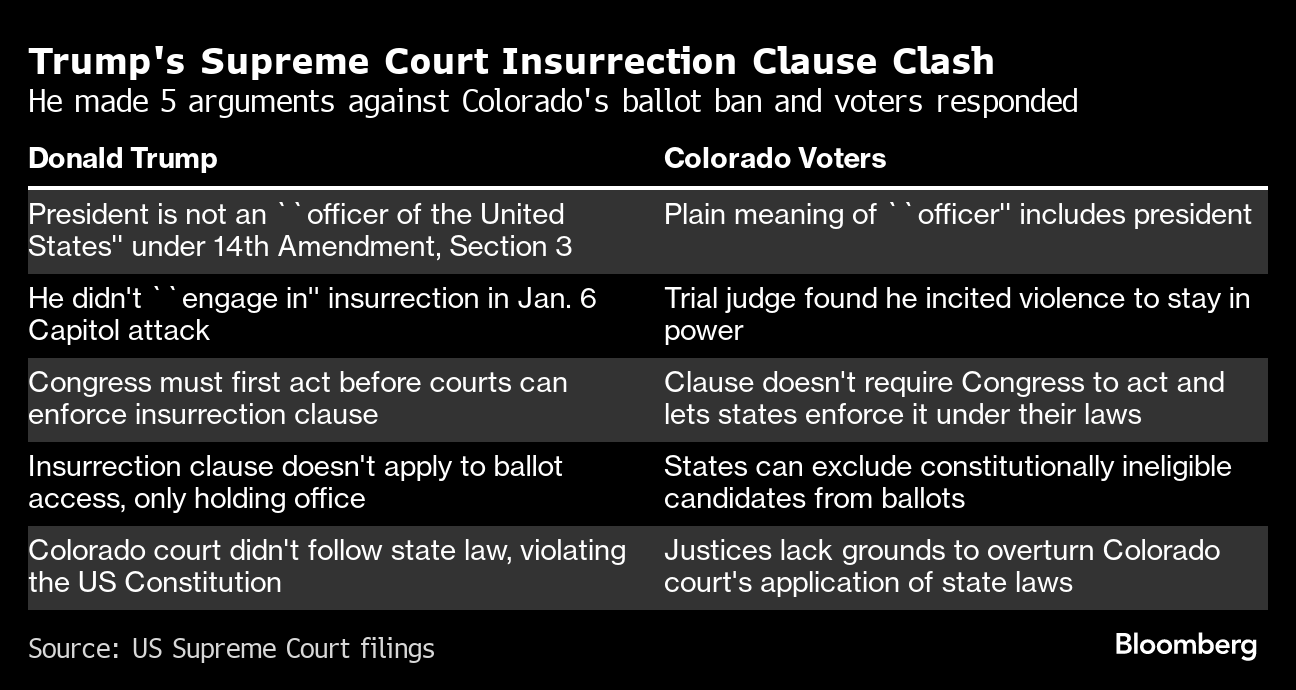 Trump's Supreme Court Insurrection Clause Clash

He made 5 arguments against Colorado's ballot ban and voters responded

| Donald Trump | Colorado Voters |
|---|---|
| President is not an ``officer of the United States'' under 14th Amendment, Section 3 | Plain meaning of ``officer'' includes president |
| He didn't ``engage in'' insurrection in Jan. 6 Capitol attack | Trial judge found he incited violence to stay in power |
| Congress must first act before courts can enforce insurrection clause | Clause doesn't require Congress to act and lets states enforce it under their laws |
| Insurrection clause doesn't apply to ballot access, only holding office | States can exclude constitutionally ineligible candidates from ballots |
| Colorado court didn't follow state law, violating the US Constitution | Justices lack grounds to overturn Colorado court's application of state laws |

Source: US Supreme Court filings

Bloomberg